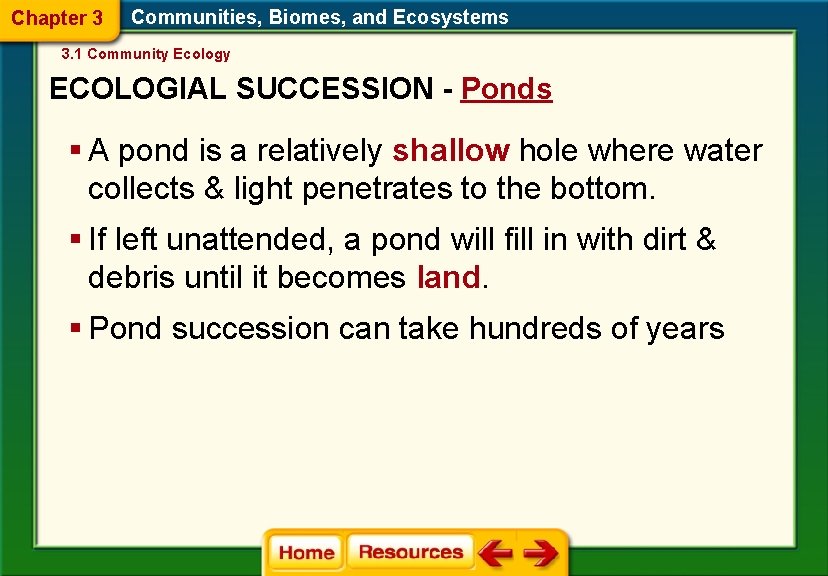 Chapter 3 Communities, Biomes, and Ecosystems

3.1 Community Ecology

ECOLOGIAL SUCCESSION - Ponds

▪ A pond is a relatively shallow hole where water collects & light penetrates to the bottom.

▪ If left unattended, a pond will fill in with dirt & debris until it becomes land.

▪ Pond succession can take hundreds of years

Home Resources